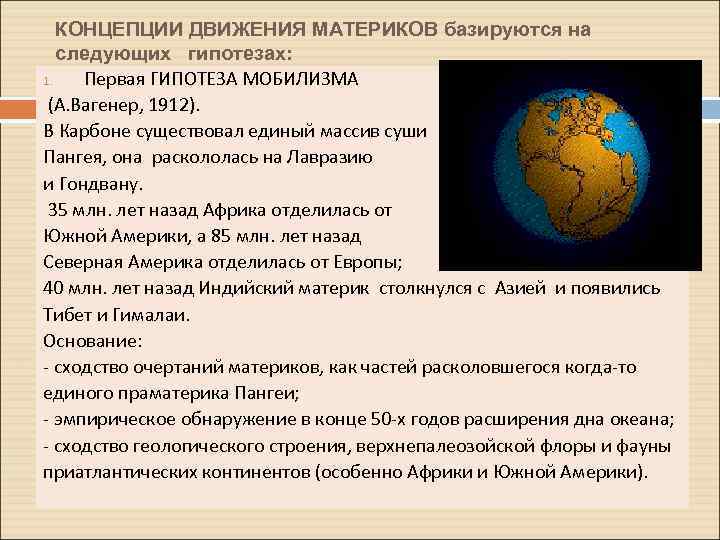 КОНЦЕПЦИИ ДВИЖЕНИЯ МАТЕРИКОВ базируются на следующих гипотезах:

1. Первая ГИПОТЕЗА МОБИЛИЗМА (А.Вагенер, 1912).
В Карбоне существовал единый массив суши Пангея, она раскололась на Лавразию и Гондвану.
35 млн. лет назад Африка отделилась от Южной Америки, а 85 млн. лет назад Северная Америка отделилась от Европы;
40 млн. лет назад Индийский материк столкнулся с Азией и появились Тибет и Гималаи.
Основание:
- сходство очертаний материков, как частей расколовшегося когда-то единого праматерика Пангеи;
- эмпирическое обнаружение в конце 50-х годов расширения дна океана;
- сходство геологического строения, верхнепалеозойской флоры и фауны приатлантических континентов (особенно Африки и Южной Америки).